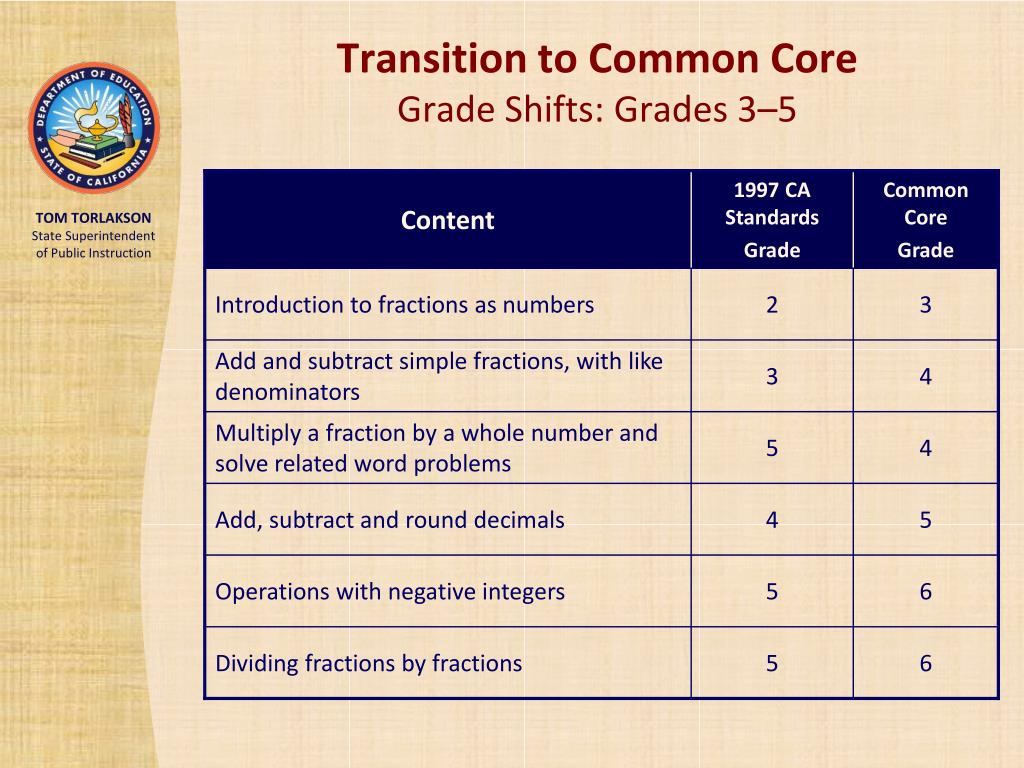 DEPARTMENT OF EDUCATION
STATE OF CALIFORNIA

TOM TORLAKSON
State Superintendent of Public Instruction

Transition to Common Core
Grade Shifts: Grades 3–5

| Content | 1997 CA Standards Grade | Common Core Grade |
|---|---|---|
| Introduction to fractions as numbers | 2 | 3 |
| Add and subtract simple fractions, with like denominators | 3 | 4 |
| Multiply a fraction by a whole number and solve related word problems | 5 | 4 |
| Add, subtract and round decimals | 4 | 5 |
| Operations with negative integers | 5 | 6 |
| Dividing fractions by fractions | 5 | 6 |